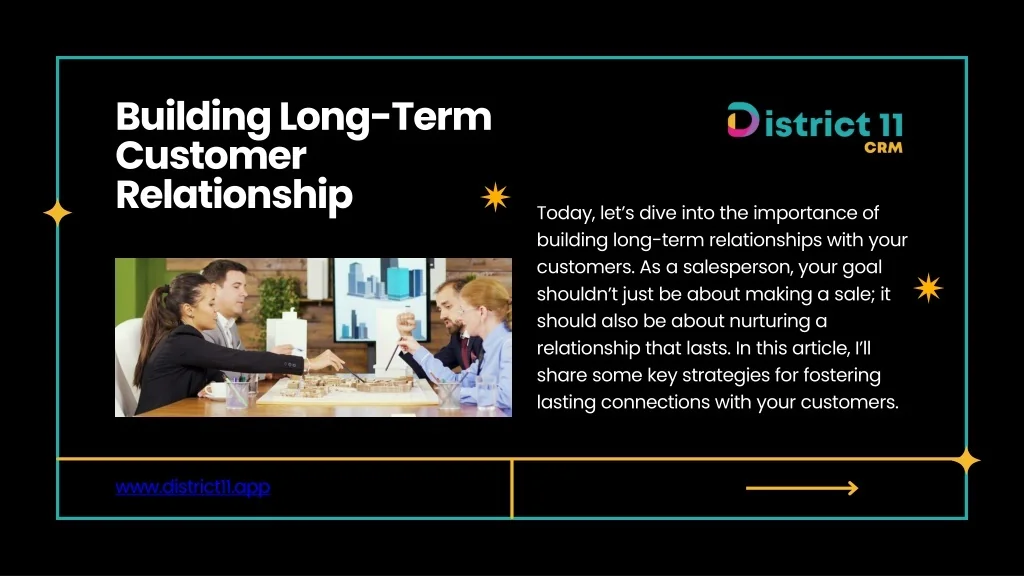 Building Long-Term Customer Relationship

District 11 CRM

Today, let's dive into the importance of building long-term relationships with your customers. As a salesperson, your goal shouldn't just be about making a sale; it should also be about nurturing a relationship that lasts. In this article, I'll share some key strategies for fostering lasting connections with your customers.

www.district11.app